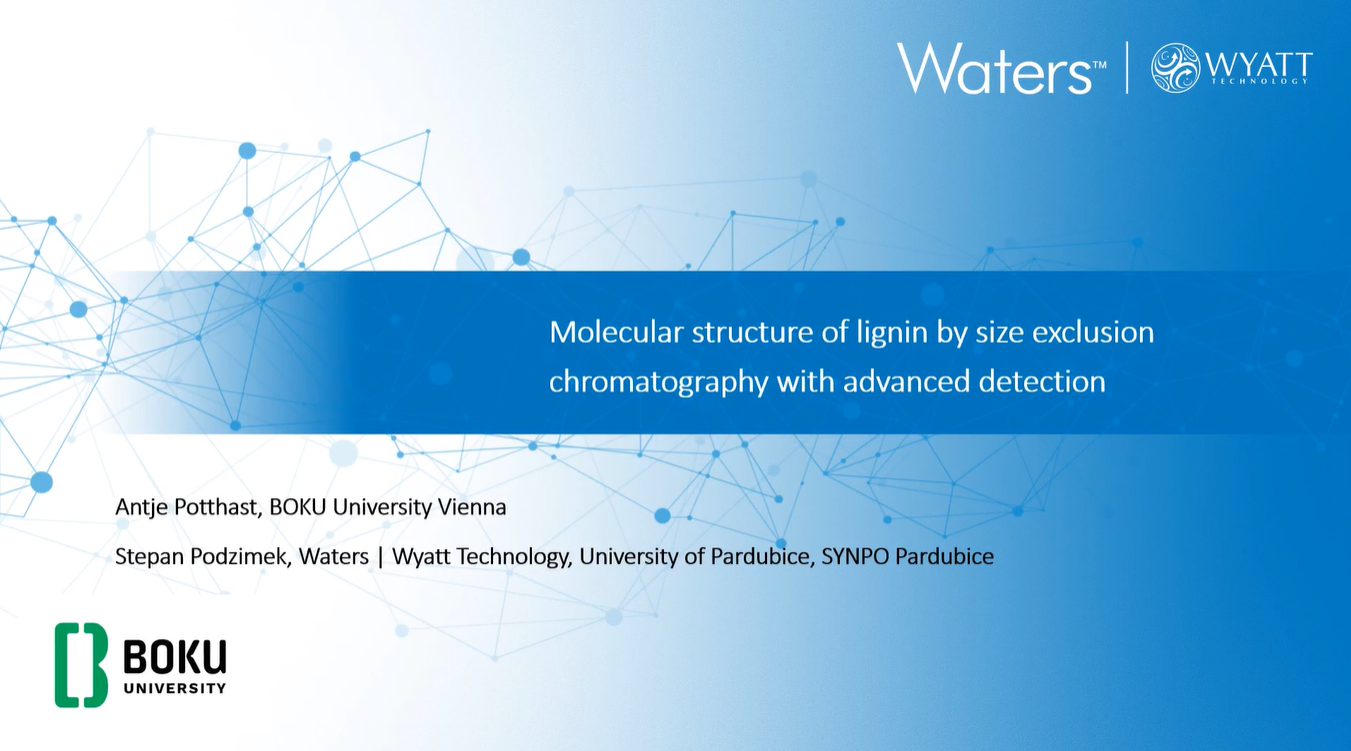 Waters™ | WYATT TECHNOLOGY

Molecular structure of lignin by size exclusion chromatography with advanced detection

Antje Potthast, BOKU University Vienna

Stepan Podzimek, Waters | Wyatt Technology, University of Pardubice, SYNPO Pardubice

BOKU UNIVERSITY